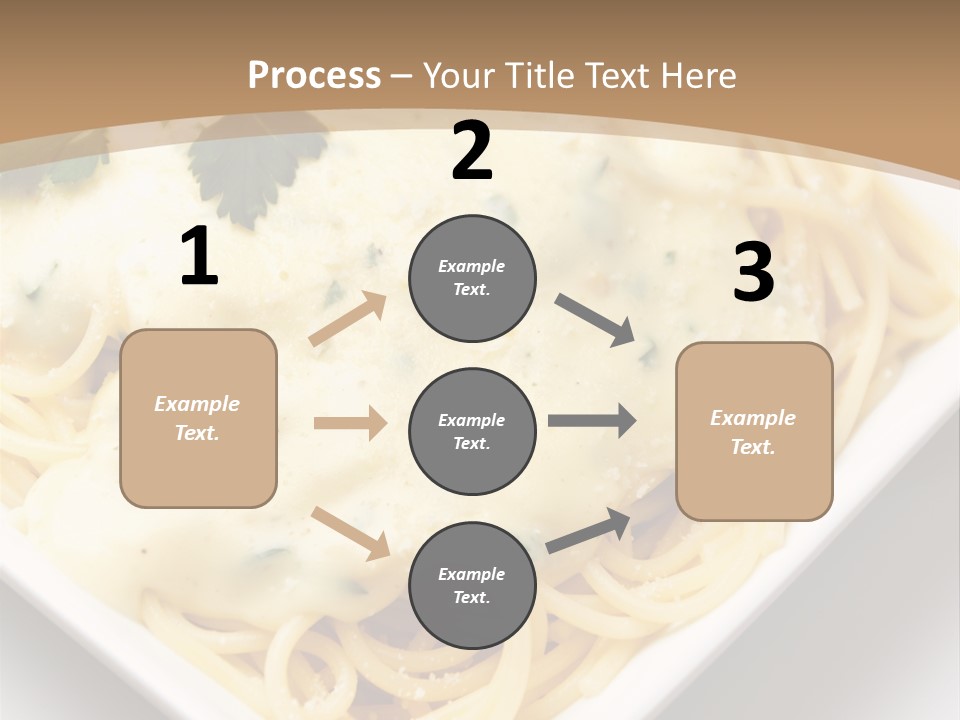 Process – Your Title Text Here

1

Example Text.

2

Example Text.

Example Text.

Example Text.

3

Example Text.